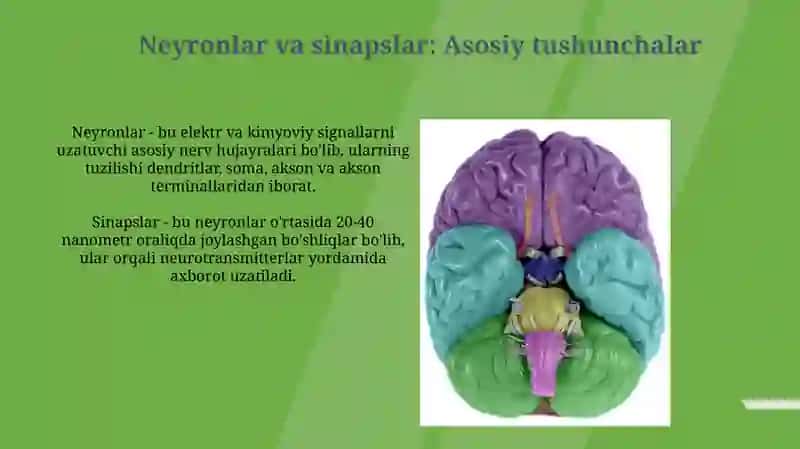 Neyronlar va sinapslar: Asosiy tushunchalar

Neyronlar - bu elektr va kimyoviy signallarni uzatuvchi asosiy nerv hujayralari bo'lib, ularning tuzilishi dendritlar, soma, akson va akson terminallaridan iborat.

Sinapslar - bu neyronlar o'rtasida 20-40 nanometr oraliqda joylashgan bo'shliqlar bo'lib, ular orqali neurotransmitterlar yordamida axborot uzatiladi.